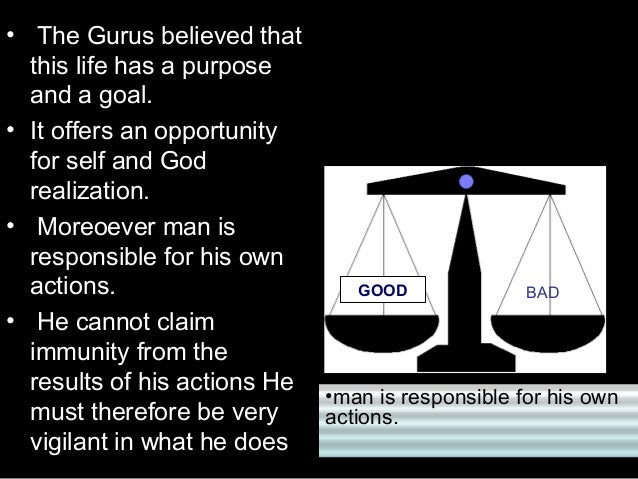 • The Gurus believed that this life has a purpose and a goal.
• It offers an opportunity for self and God realization.
• Moreoever man is responsible for his own actions.
• He cannot claim immunity from the results of his actions He must therefore be very vigilant in what he does

GOOD

BAD

•man is responsible for his own actions.